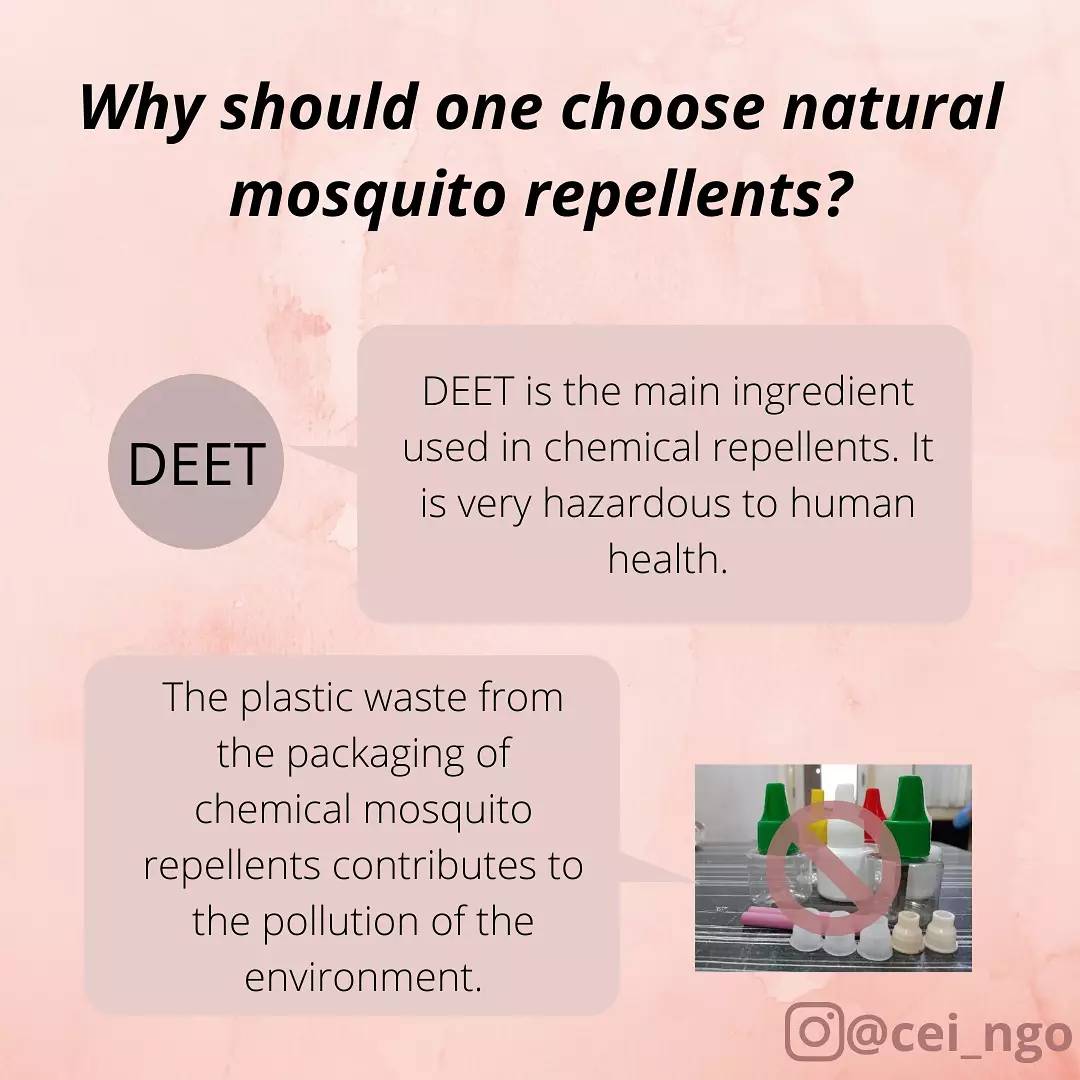 Why should one choose natural mosquito repellents?

DEET

DEET is the main ingredient used in chemical repellents. It is very hazardous to human health.

The plastic waste from the packaging of chemical mosquito repellents contributes to the pollution of the environment.

@cei_ngo